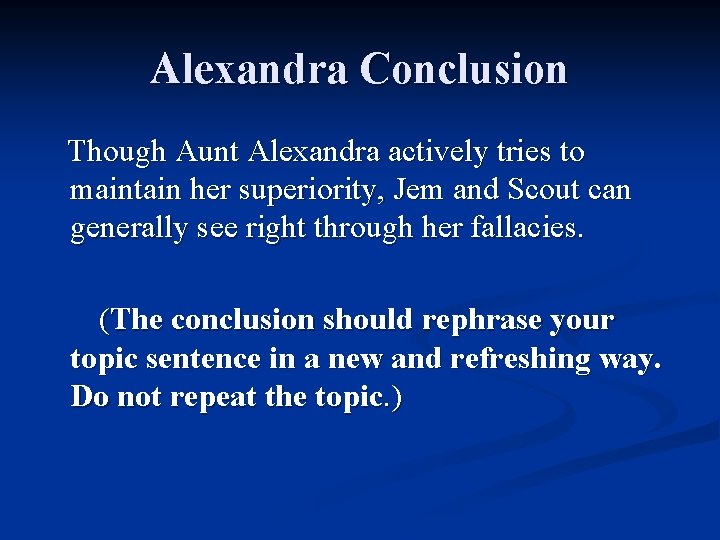 Alexandra Conclusion

Though Aunt Alexandra actively tries to maintain her superiority, Jem and Scout can generally see right through her fallacies.

(The conclusion should rephrase your topic sentence in a new and refreshing way. Do not repeat the topic.)